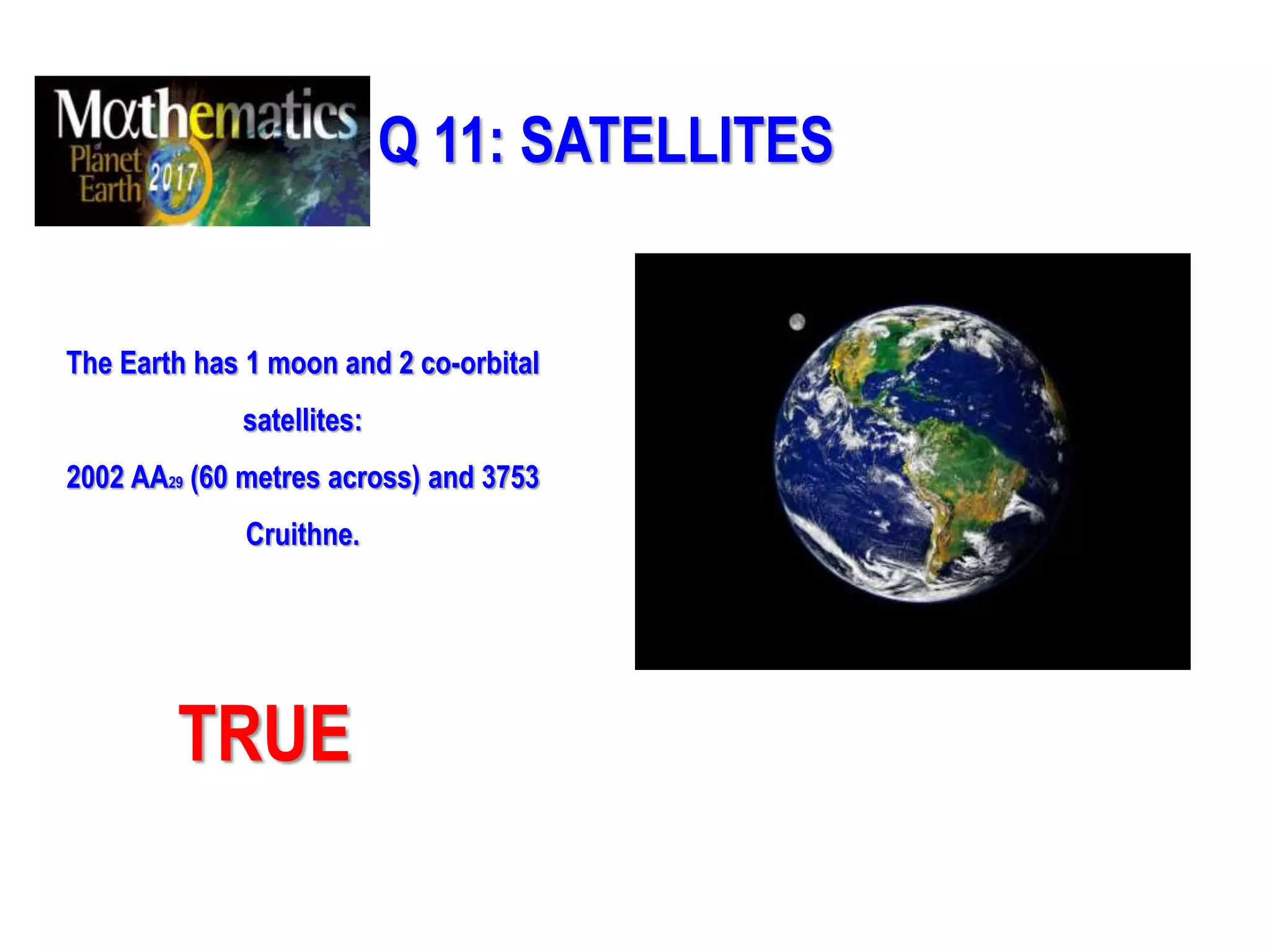 Mathematics of Planet Earth 2017

Q 11: SATELLITES

The Earth has 1 moon and 2 co-orbital satellites:

2002 $AA_{29}$ (60 metres across) and 3753 Cruithne.

TRUE